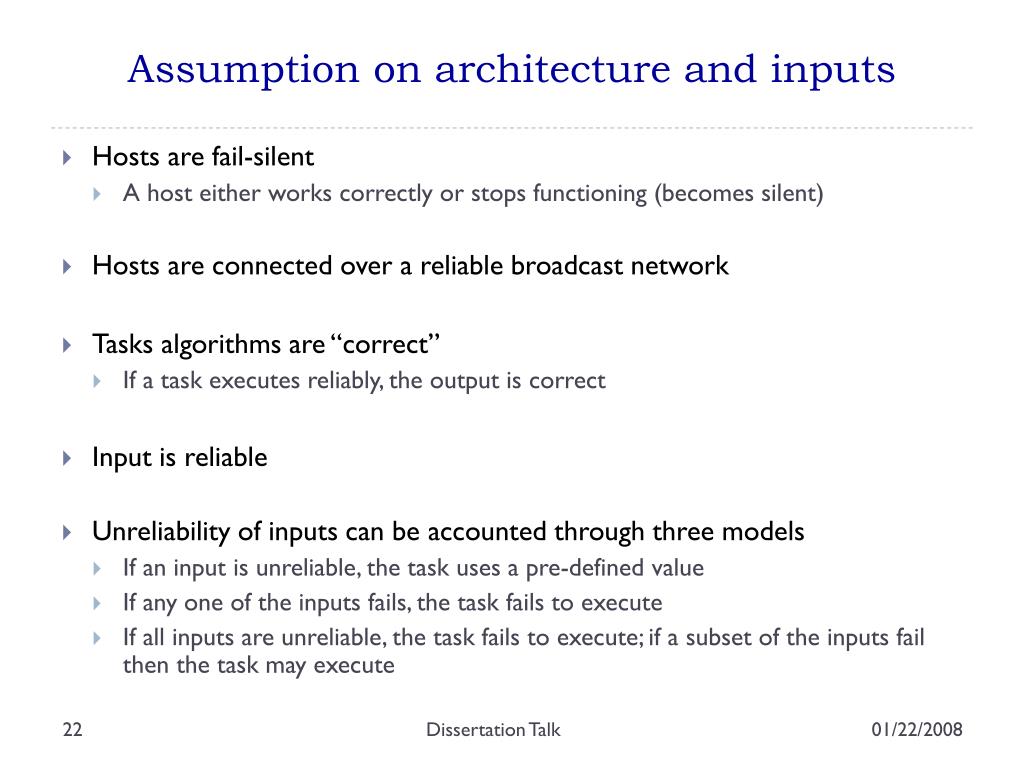 Assumption on architecture and inputs

Hosts are fail-silent
A host either works correctly or stops functioning (becomes silent)

Hosts are connected over a reliable broadcast network

Tasks algorithms are “correct”
If a task executes reliably, the output is correct

Input is reliable

Unreliability of inputs can be accounted through three models
If an input is unreliable, the task uses a pre-defined value
If any one of the inputs fails, the task fails to execute
If all inputs are unreliable, the task fails to execute; if a subset of the inputs fail then the task may execute

22 Dissertation Talk 01/22/2008